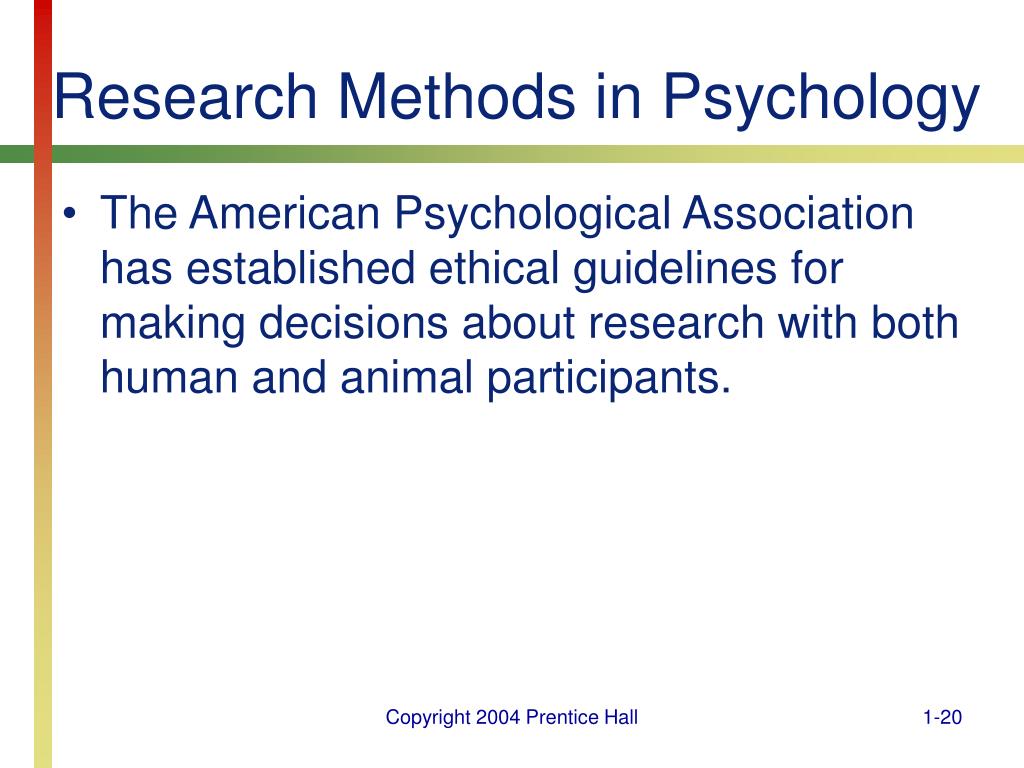 Research Methods in Psychology

• The American Psychological Association has established ethical guidelines for making decisions about research with both human and animal participants.

Copyright 2004 Prentice Hall

1-20